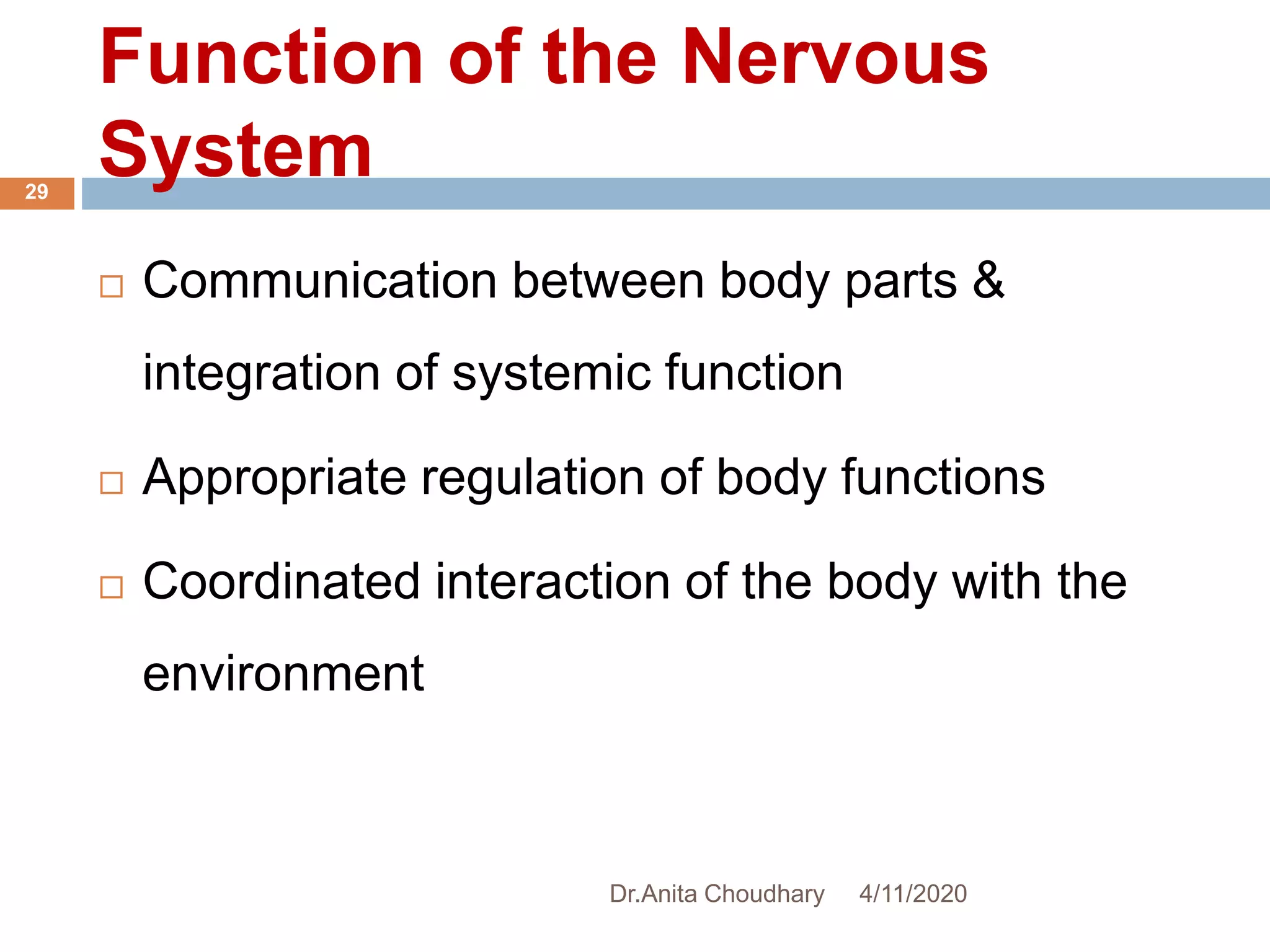 Function of the Nervous System

29

□ Communication between body parts & integration of systemic function

□ Appropriate regulation of body functions

□ Coordinated interaction of the body with the environment

Dr.Anita Choudhary 4/11/2020